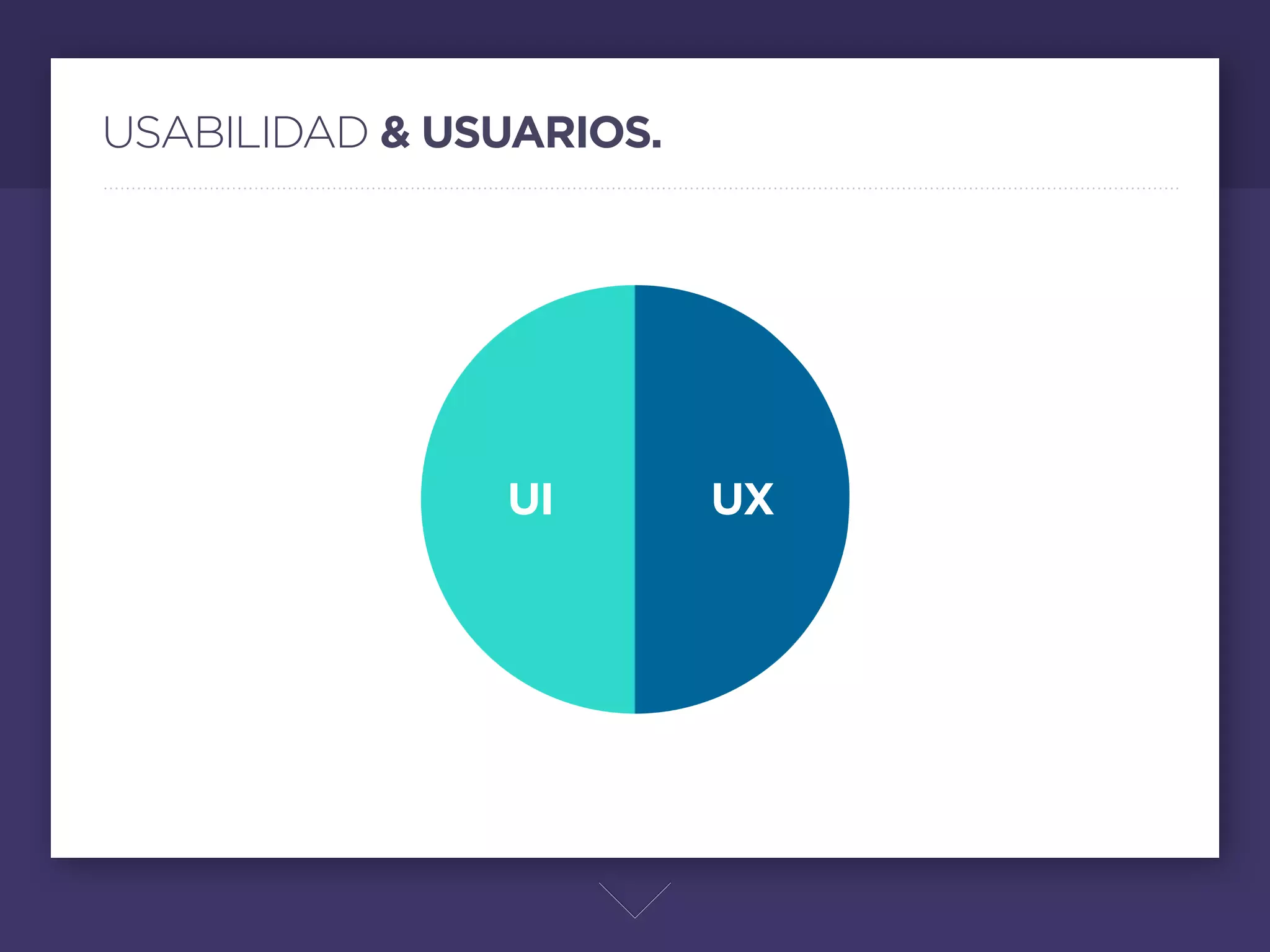 USABILIDAD & USUARIOS.

UI

UX